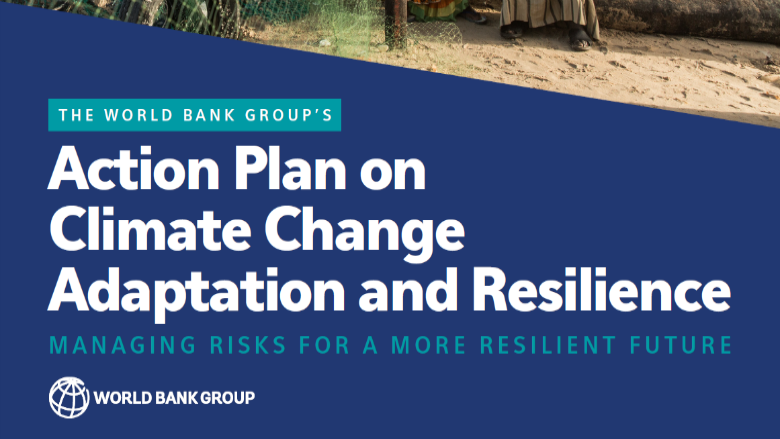 THE WORLD BANK GROUP'S

Action Plan on Climate Change Adaptation and Resilience

MANAGING RISKS FOR A MORE RESILIENT FUTURE

WORLD BANK GROUP